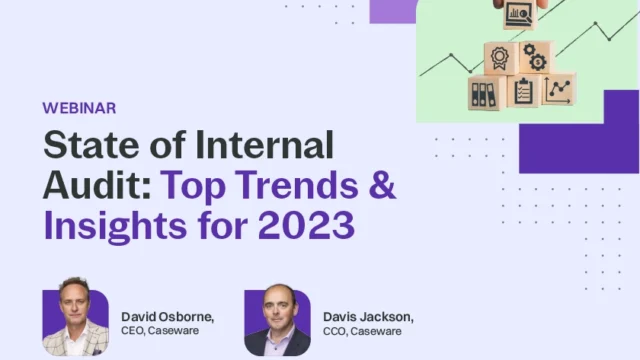 WEBINAR

State of Internal Audit: Top Trends & Insights for 2023

David Osborne, CEO, Caseware

Davis Jackson, CCO, Caseware